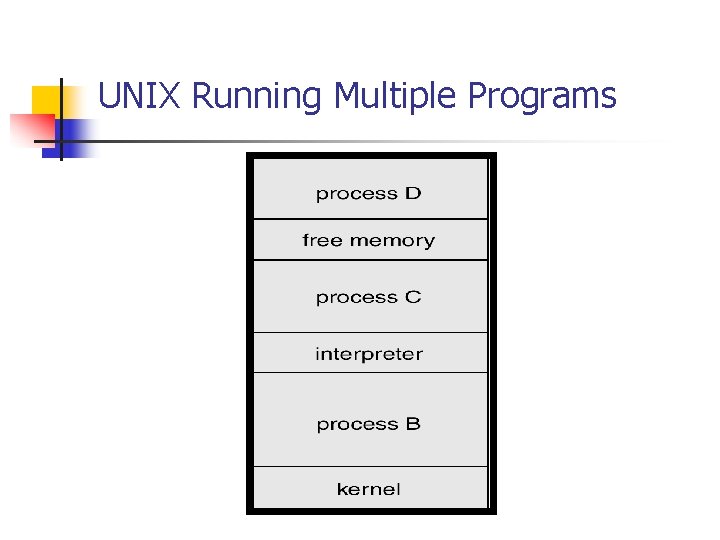 UNIX Running Multiple Programs

process D

free memory

process C

interpreter

process B

kernel